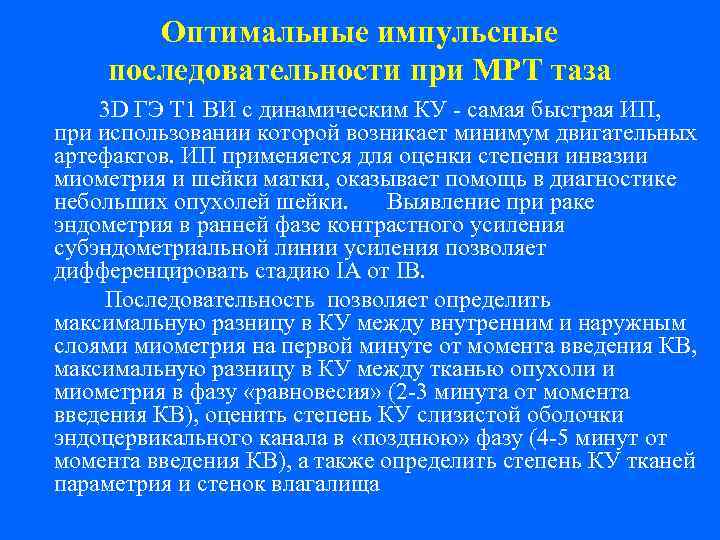 Оптимальные импульсные последовательности при МРТ таза

3D ГЭ Т1 ВИ с динамическим КУ - самая быстрая ИП, при использовании которой возникает минимум двигательных артефактов. ИП применяется для оценки степени инвазии миометрия и шейки матки, оказывает помощь в диагностике небольших опухолей шейки. Выявление при раке эндометрия в ранней фазе контрастного усиления субэндометриальной линии усиления позволяет дифференцировать стадию IA от IB.

Последовательность позволяет определить максимальную разницу в КУ между внутренним и наружным слоями миометрия на первой минуте от момента введения КВ, максимальную разницу в КУ между тканью опухоли и миометрия в фазу «равновесия» (2-3 минута от момента введения КВ), оценить степень КУ слизистой оболочки эндоцервикального канала в «позднюю» фазу (4-5 минут от момента введения КВ), а также определить степень КУ тканей параметрия и стенок влагалища